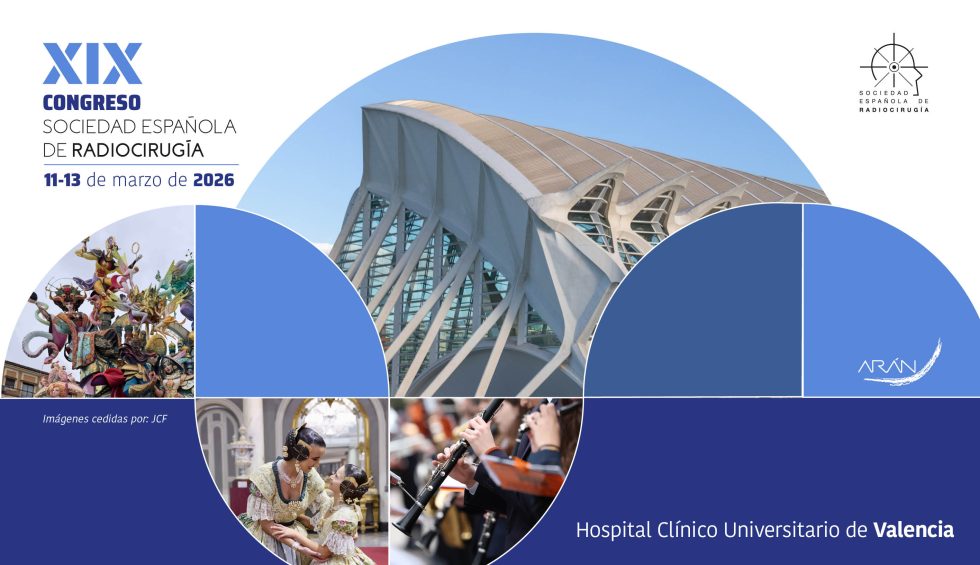 XIX
CONGRESO
SOCIEDAD ESPAÑOLA
DE RADIOCIRUGÍA
11-13 de marzo de 2026

SOCIEDAD ESPAÑOLA DE RADIOCIRUGÍA

ARÁN

Imágenes cedidas por: JCF

Hospital Clínico Universitario de Valencia